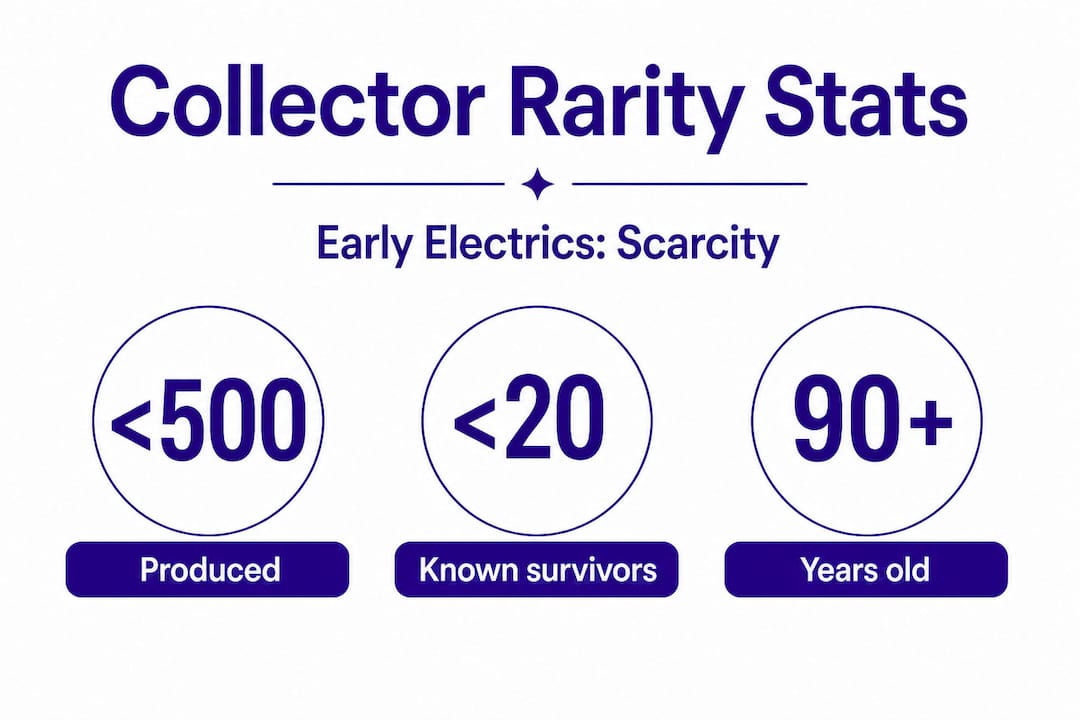 Collector Rarity Stats

Early Electrics: Scarcity

<500

Produced

<20

Known survivors

90+

Years old